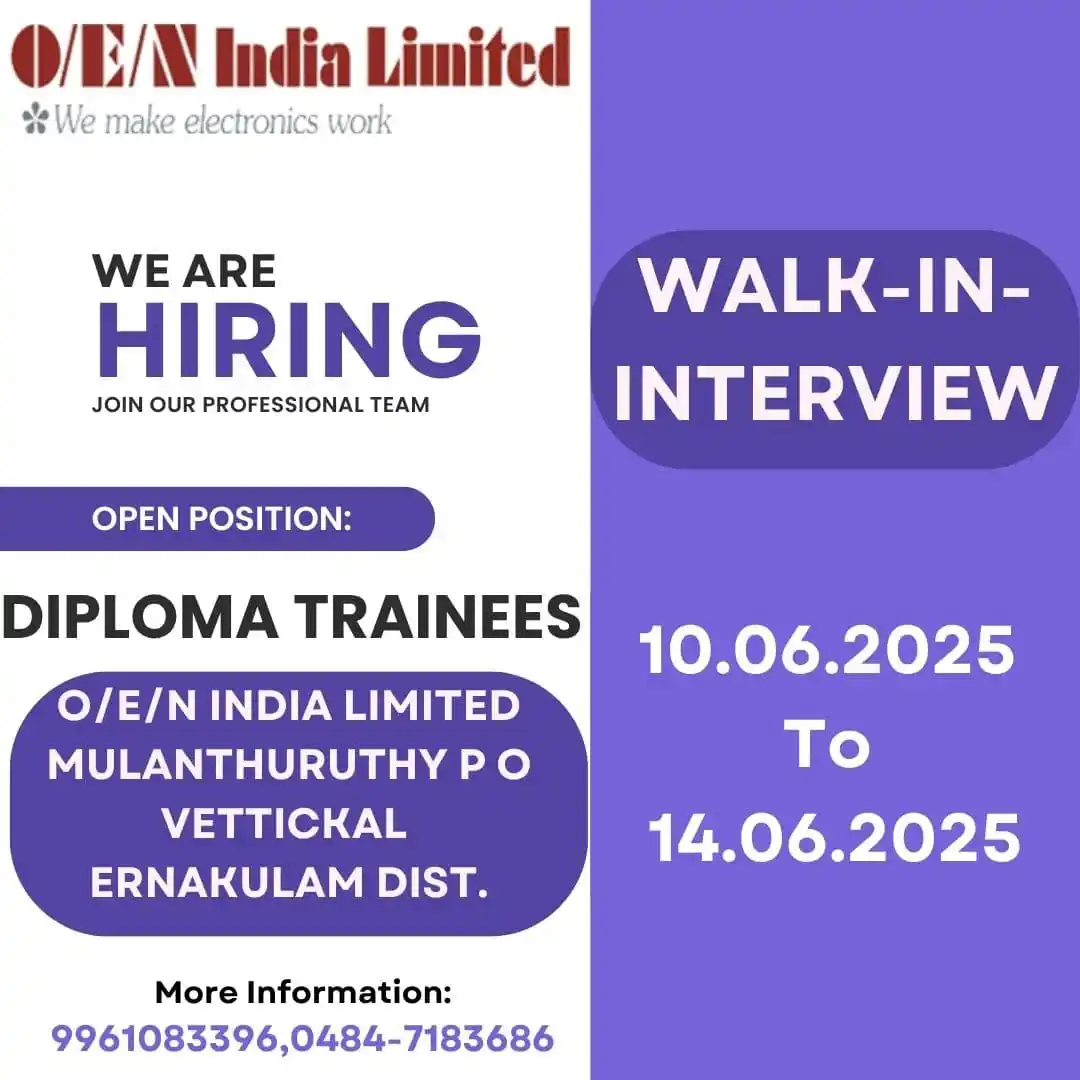 O/E/N India Limited
We make electronics work

WE ARE
HIRING
JOIN OUR PROFESSIONAL TEAM

OPEN POSITION:

DIPLOMA TRAINEES

O/E/N INDIA LIMITED
MULANTHURUTHY P O
VETTICKAL
ERNAKULAM DIST.

More Information:
9961083396,0484-7183686

WALK-IN-INTERVIEW

10.06.2025
To
14.06.2025